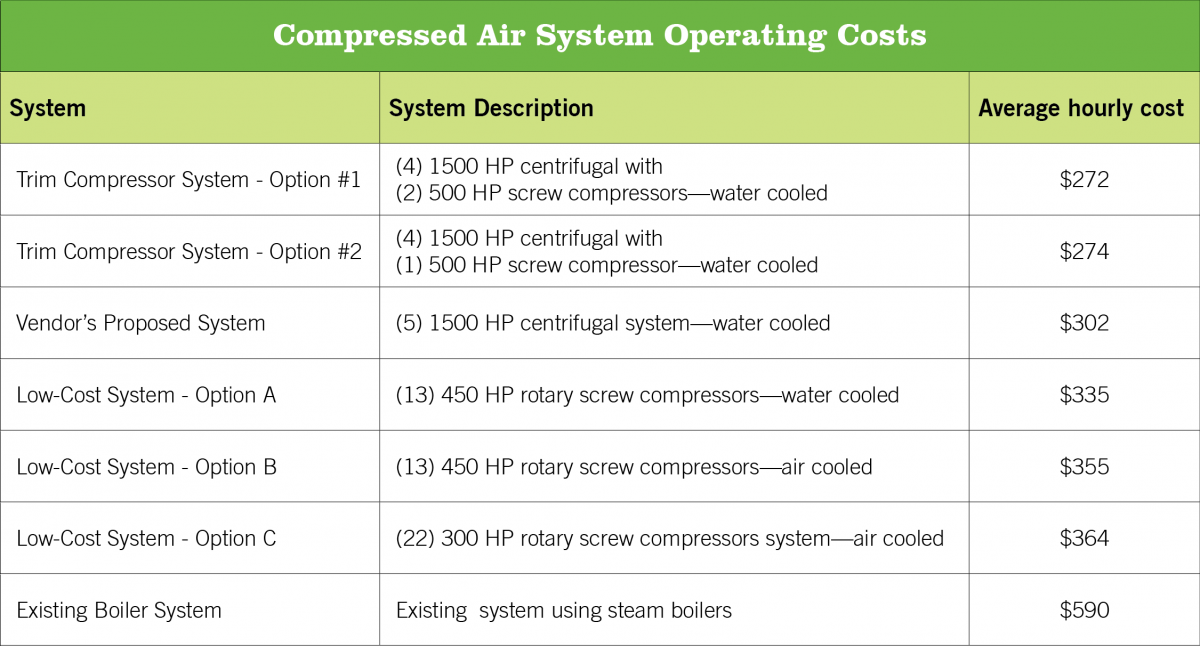 Compressed Air System Operating Costs

| System | System Description | Average hourly cost |
|---|---|---|
| Trim Compressor System - Option #1 | (4) 1500 HP centrifugal with (2) 500 HP screw compressors—water cooled | \$272 |
| Trim Compressor System - Option #2 | (4) 1500 HP centrifugal with (1) 500 HP screw compressor—water cooled | \$274 |
| Vendor's Proposed System | (5) 1500 HP centrifugal system—water cooled | \$302 |
| Low-Cost System - Option A | (13) 450 HP rotary screw compressors—water cooled | \$335 |
| Low-Cost System - Option B | (13) 450 HP rotary screw compressors—air cooled | \$355 |
| Low-Cost System - Option C | (22) 300 HP rotary screw compressors system—air cooled | \$364 |
| Existing Boiler System | Existing system using steam boilers | \$590 |